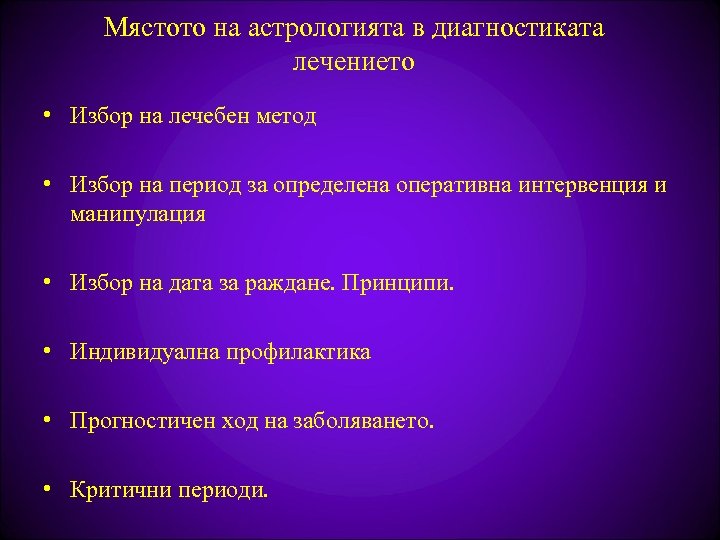 Мястото на астрологията в диагностиката лечението

• Избор на лечебен метод

• Избор на период за определена оперативна интервенция и манипулация

• Избор на дата за раждане. Принципи.

• Индивидуална профилактика

• Прогностичен ход на заболяването.

• Критични периоди.